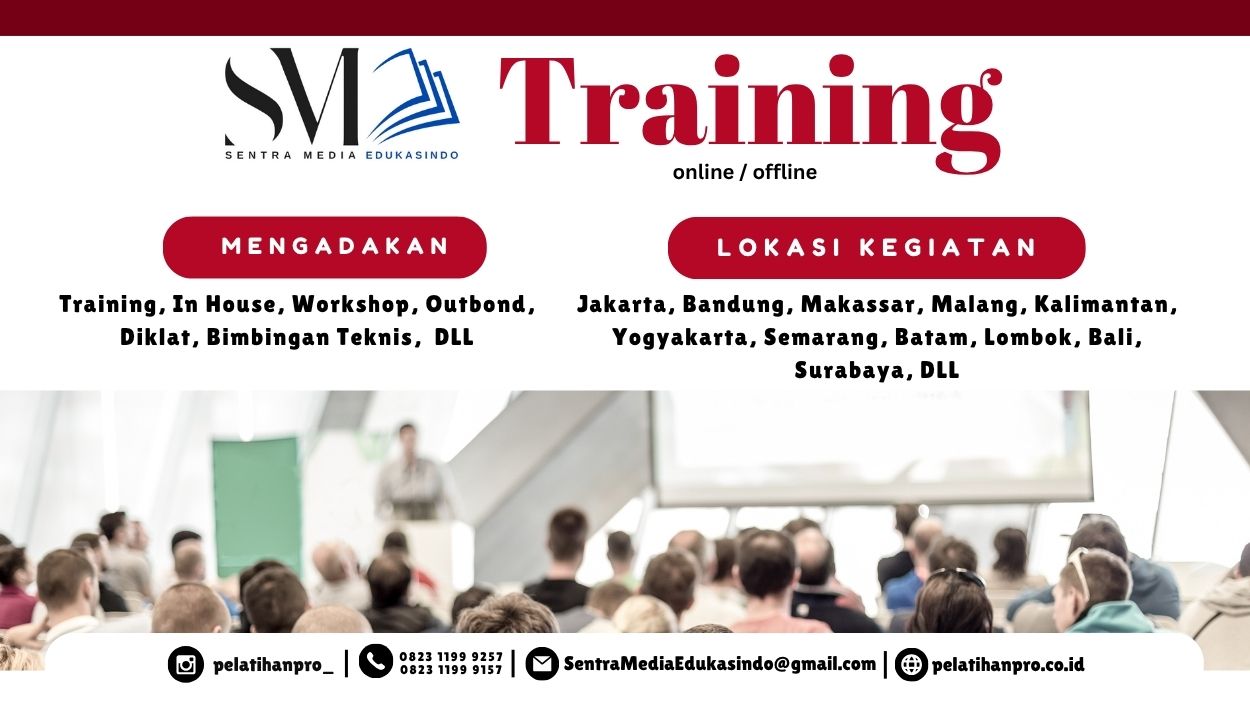 SM
SENTRA MEDIA EDUKASINDO

Training
online / offline

MENGADAKAN

Training, In House, Workshop, Outbond, Diklat, Bimbingan Teknis, DLL

LOKASI KEGIATAN

Jakarta, Bandung, Makassar, Malang, Kalimantan, Yogyakarta, Semarang, Batam, Lombok, Bali, Surabaya, DLL

pelatihanpro_ | 0823 1199 9257 0823 1199 9157 | SentraMediaEdukasindo@gmail.com | pelatihanpro.co.id